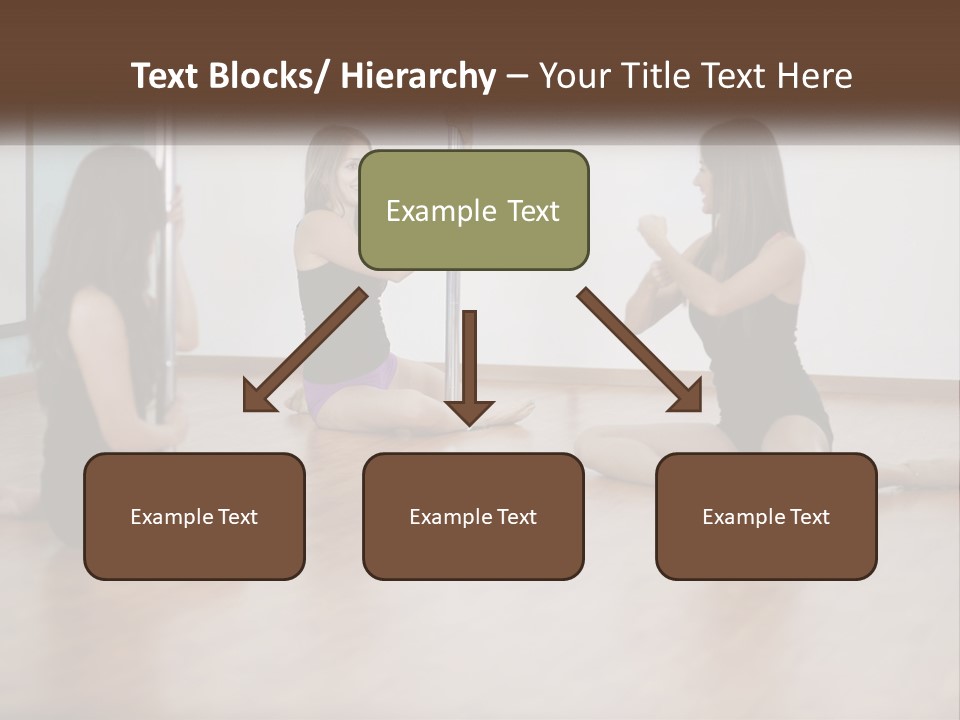 Text Blocks/ Hierarchy – Your Title Text Here

Example Text

Example Text

Example Text

Example Text